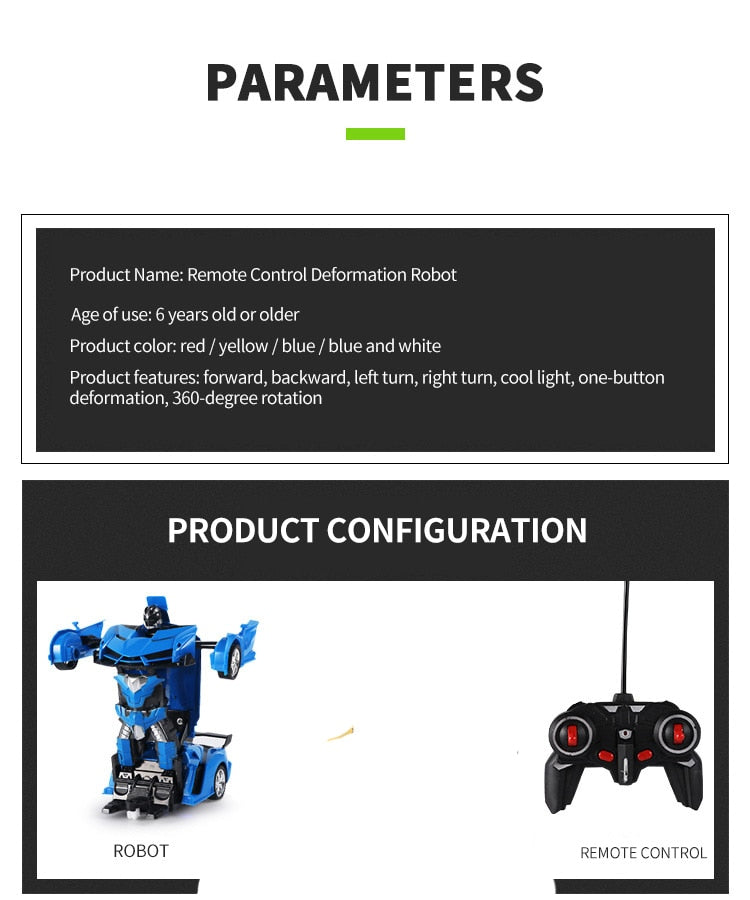 PARAMETERS

Product Name: Remote Control Deformation Robot

Age of use: 6 years old or older

Product color: red / yellow / blue / blue and white

Product features: forward, backward, left turn, right turn, cool light, one-button deformation, 360-degree rotation

PRODUCT CONFIGURATION

ROBOT

REMOTE CONTROL